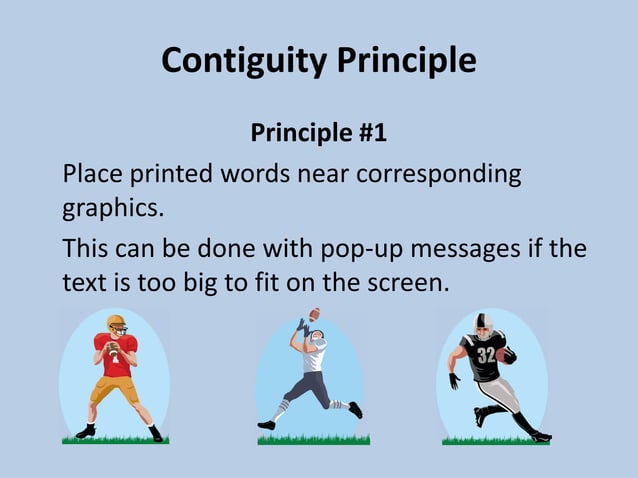 Contiguity Principle

Principle #1

Place printed words near corresponding graphics.

This can be done with pop-up messages if the text is too big to fit on the screen.

32